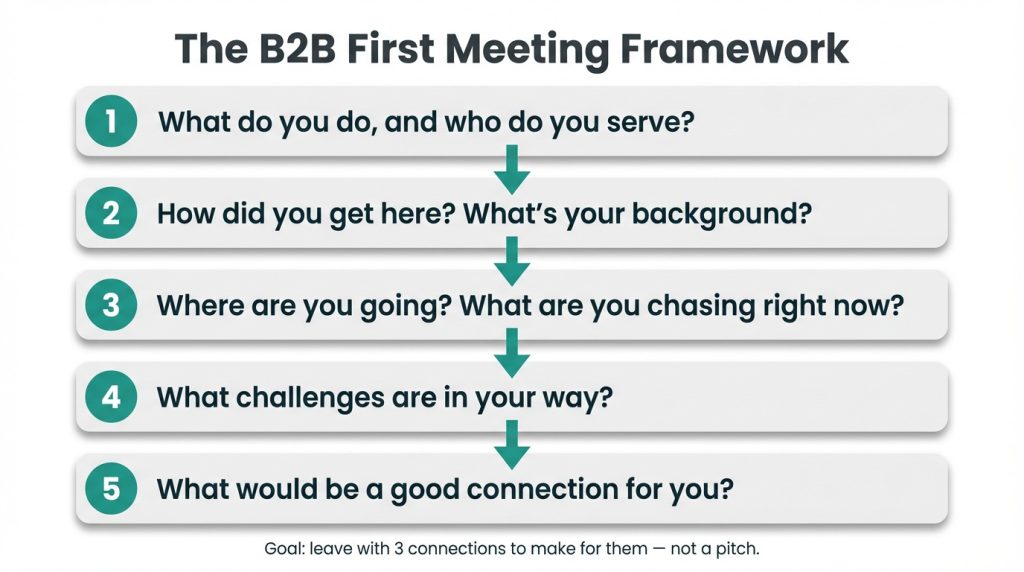 The B2B First Meeting Framework

1 What do you do, and who do you serve?

2 How did you get here? What's your background?

3 Where are you going? What are you chasing right now?

4 What challenges are in your way?

5 What would be a good connection for you?

Goal: leave with 3 connections to make for them — not a pitch.